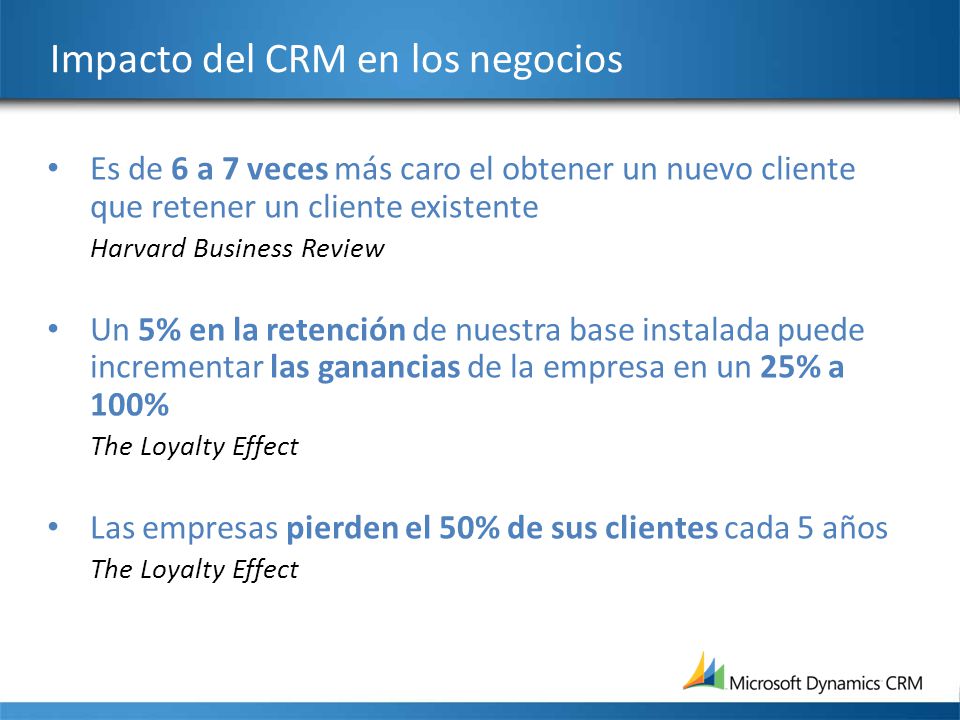 Impacto del CRM en los negocios

• Es de 6 a 7 veces más caro el obtener un nuevo cliente que retener un cliente existente
Harvard Business Review

• Un 5% en la retención de nuestra base instalada puede incrementar las ganancias de la empresa en un 25% a 100%
The Loyalty Effect

• Las empresas pierden el 50% de sus clientes cada 5 años
The Loyalty Effect

Microsoft Dynamics CRM